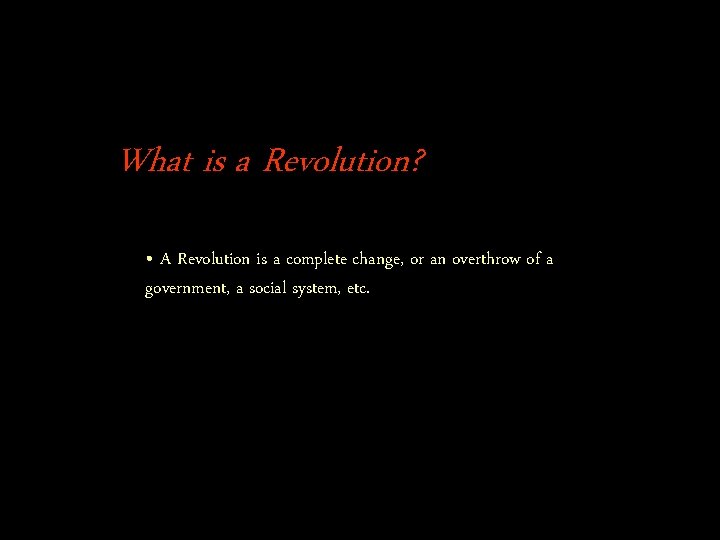 What is a Revolution?

• A Revolution is a complete change, or an overthrow of a government, a social system, etc.